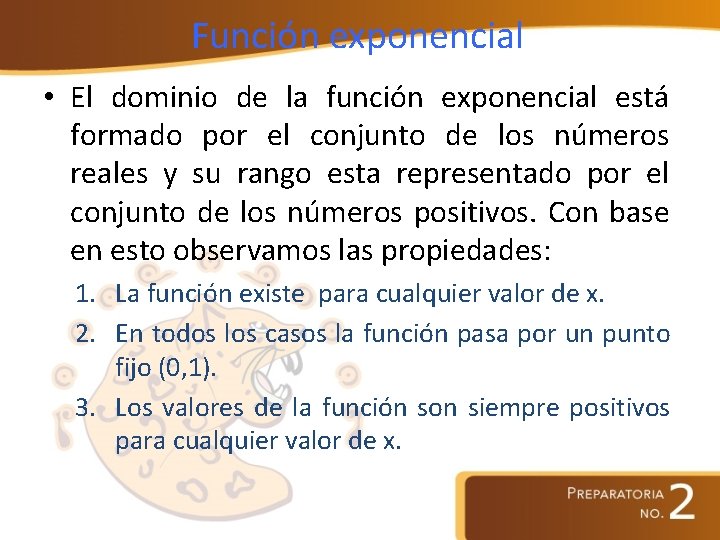 Función exponencial

• El dominio de la función exponencial está formado por el conjunto de los números reales y su rango esta representado por el conjunto de los números positivos. Con base en esto observamos las propiedades:

1. La función existe para cualquier valor de x.
2. En todos los casos la función pasa por un punto fijo (0,1).
3. Los valores de la función son siempre positivos para cualquier valor de x.

PREPARATORIA NO. 2